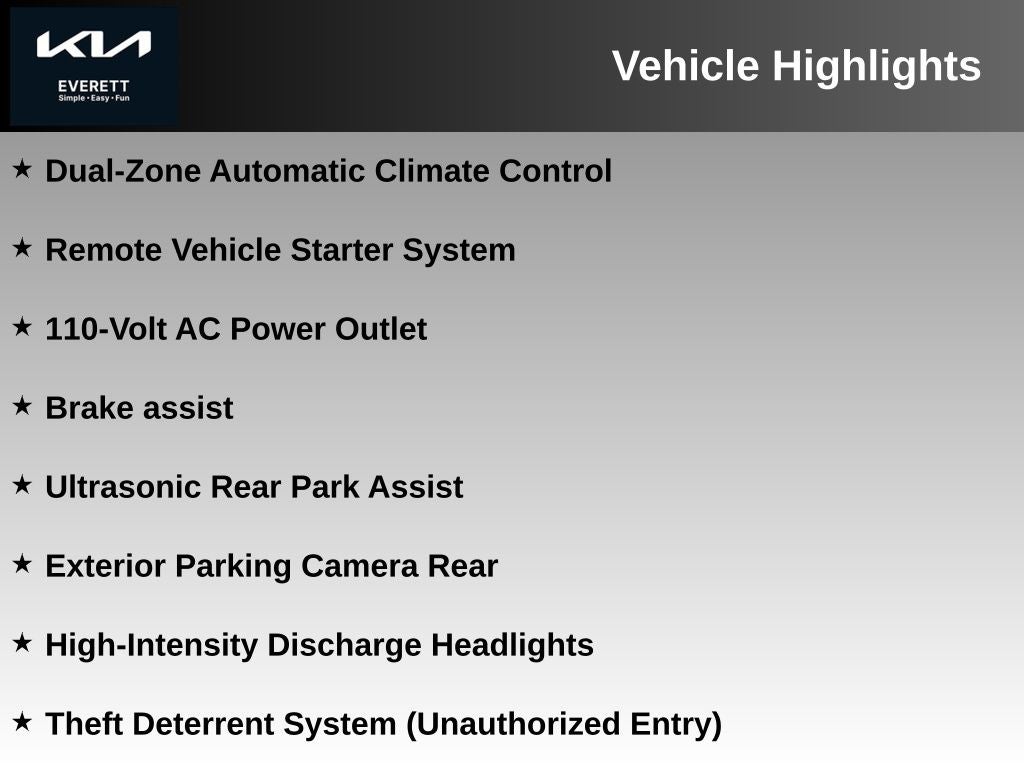 KIA
EVERETT
Simple • Easy • Fun

Vehicle Highlights

★ Dual-Zone Automatic Climate Control

★ Remote Vehicle Starter System

★ 110-Volt AC Power Outlet

★ Brake assist

★ Ultrasonic Rear Park Assist

★ Exterior Parking Camera Rear

★ High-Intensity Discharge Headlights

★ Theft Deterrent System (Unauthorized Entry)